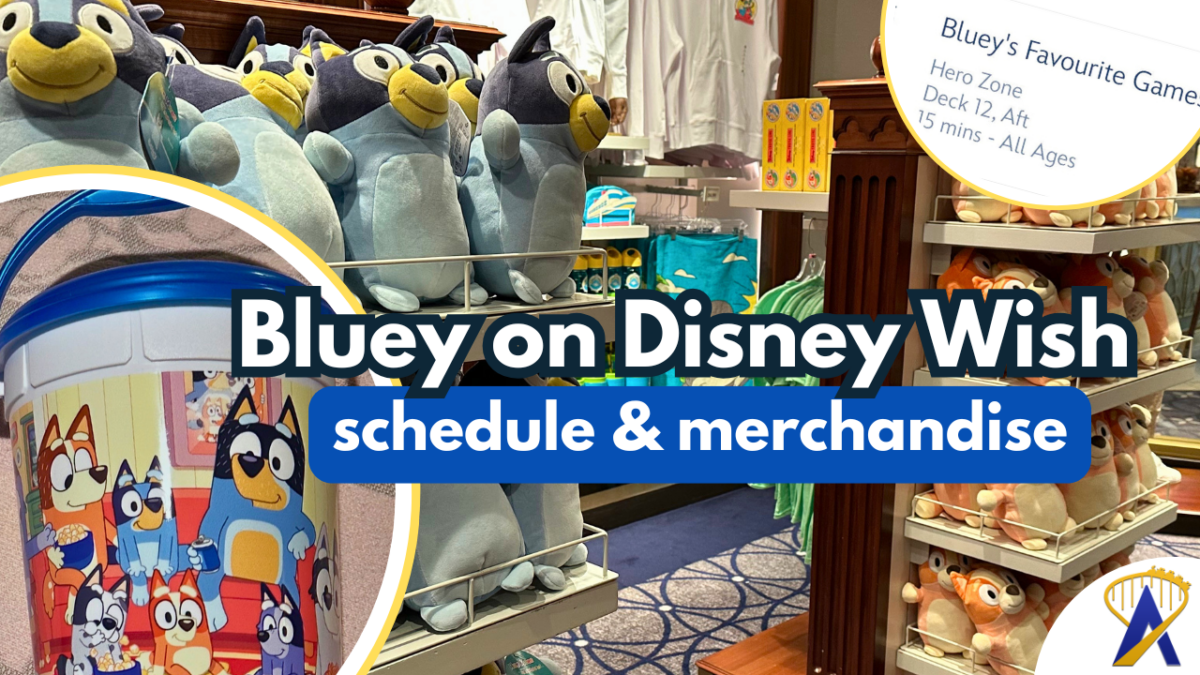 Bluey's Favourite Games

Hero Zone
Deck 12, Aft
15 mins - All Ages

Bluey on Disney Wish

schedule & merchandise